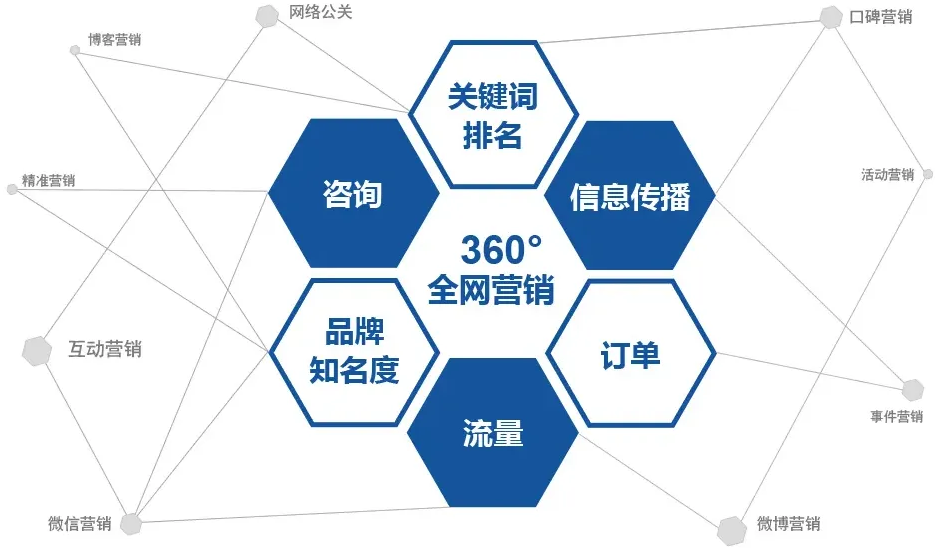 网络公关

博客营销

口碑营销

关键词排名

精准营销

咨询

信息传播

活动营销

360°
全网营销

互动营销

品牌知名度

订单

事件营销

流量

微信营销

微博营销